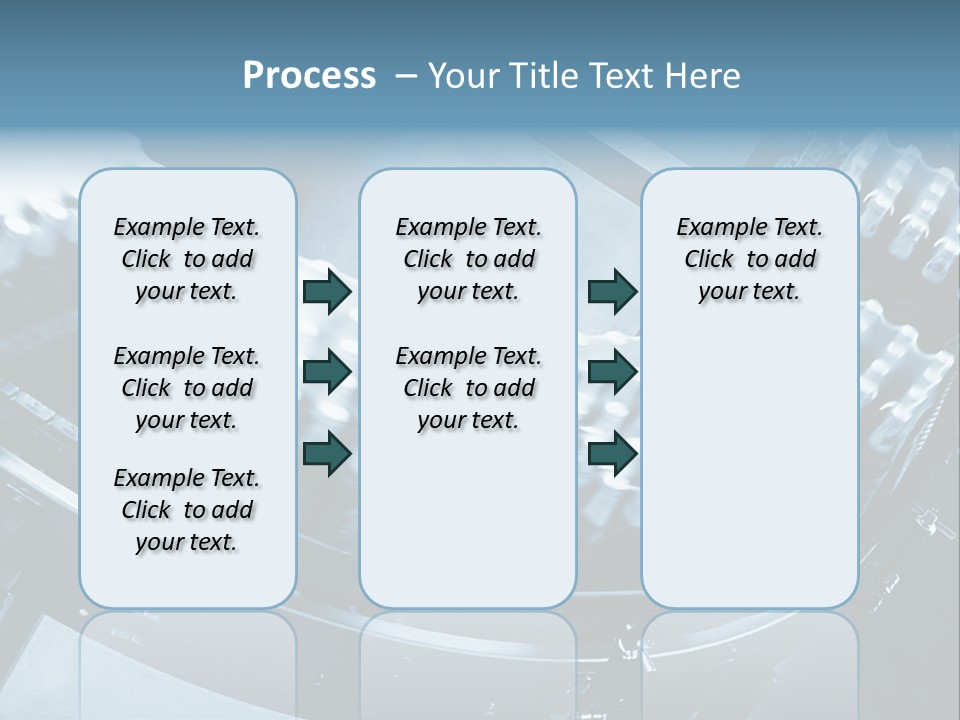 Process – Your Title Text Here

Example Text. Click to add your text.

Example Text. Click to add your text.

Example Text. Click to add your text.

Example Text. Click to add your text.

Example Text. Click to add your text.

Example Text. Click to add your text.